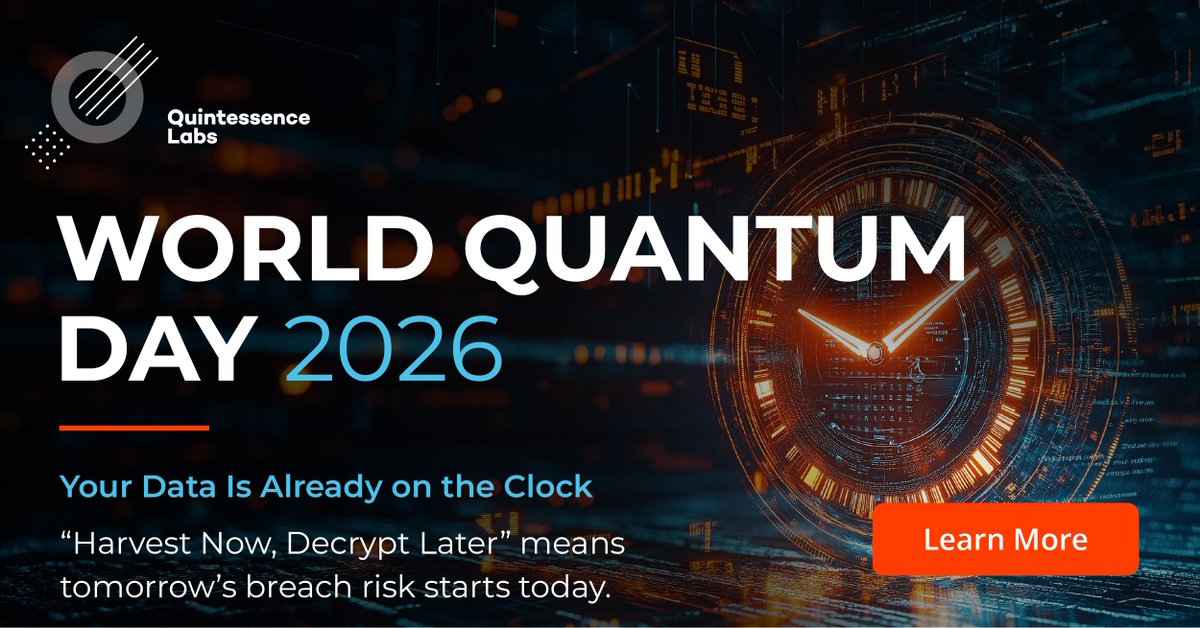 Quintessence Labs

WORLD QUANTUM DAY 2026

Your Data Is Already on the Clock

“Harvest Now, Decrypt Later” means tomorrow’s breach risk starts today.

Learn More